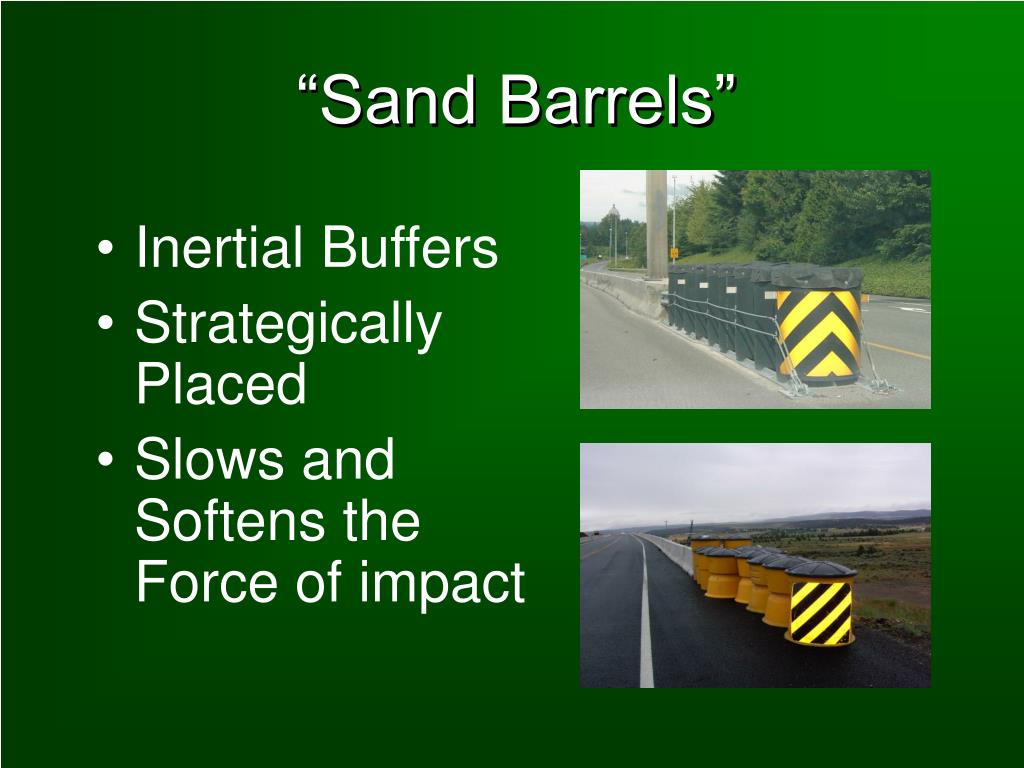 “Sand Barrels”

• Inertial Buffers
• Strategically Placed
• Slows and Softens the Force of impact